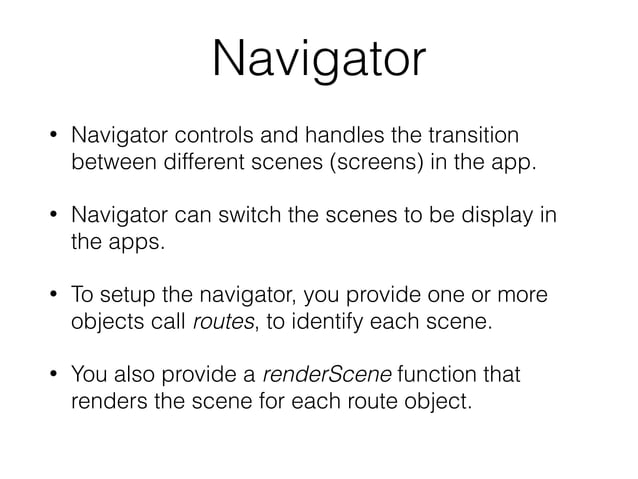 Navigator

• Navigator controls and handles the transition between different scenes (screens) in the app.

• Navigator can switch the scenes to be display in the apps.

• To setup the navigator, you provide one or more objects call routes, to identify each scene.

• You also provide a renderScene function that renders the scene for each route object.